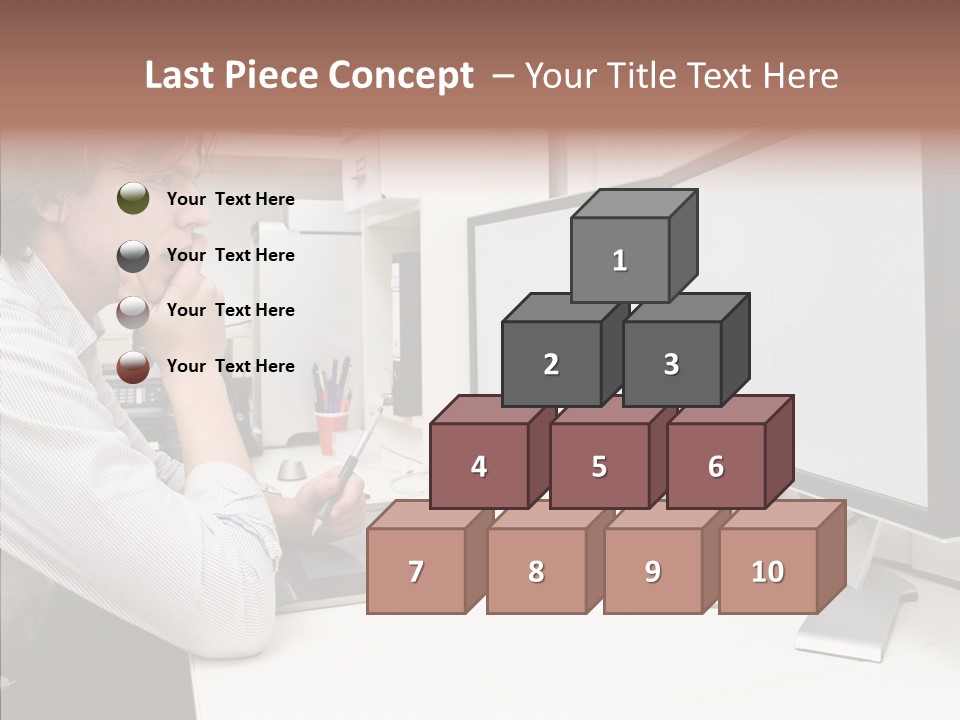 Last Piece Concept – Your Title Text Here

Your Text Here

Your Text Here

Your Text Here

Your Text Here

1

2

3

4

5

6

7

8

9

10